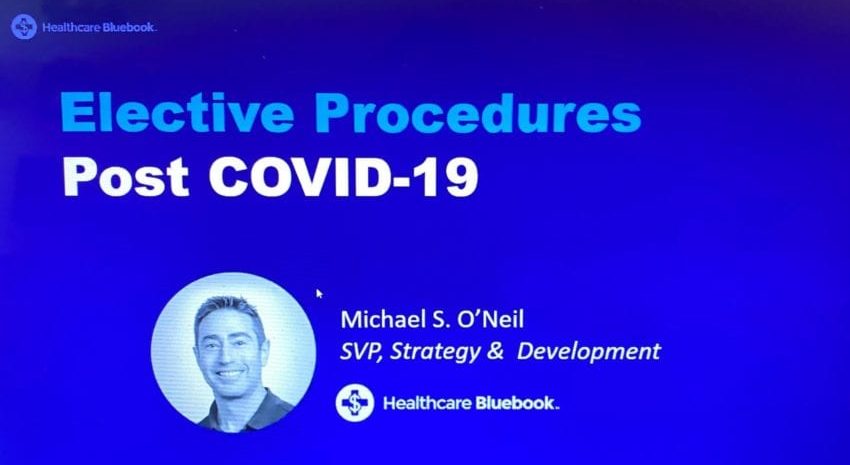 Healthcare Bluebook.

Elective Procedures
Post COVID-19

Michael S. O'Neil
SVP, Strategy & Development

Healthcare Bluebook.